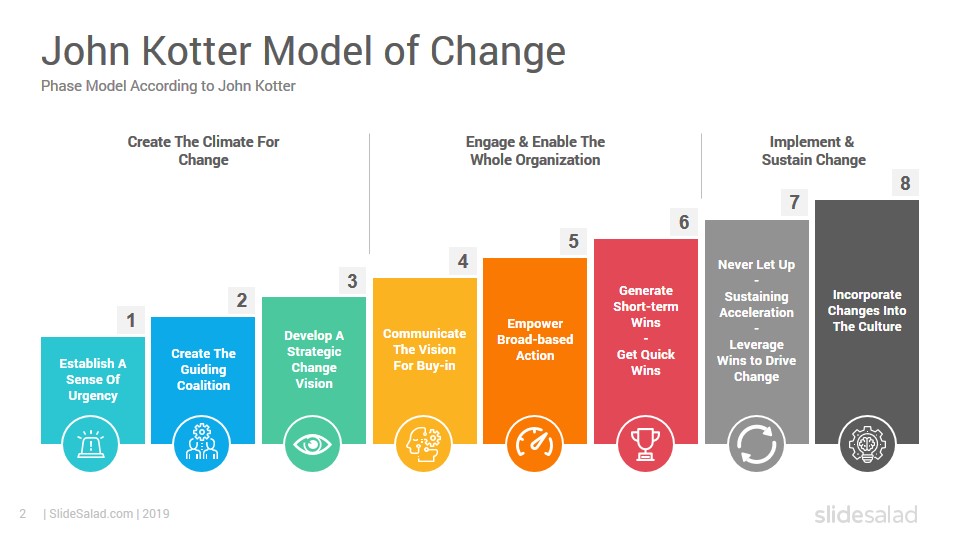 John Kotter Model of Change

Phase Model According to John Kotter

Create The Climate For Change

Engage & Enable The Whole Organization

Implement & Sustain Change

1

Establish A Sense Of Urgency

2

Create The Guiding Coalition

3

Develop A Strategic Change Vision

4

Communicate The Vision For Buy-in

5

Empower Broad-based Action

6

Generate Short-term Wins - Get Quick Wins

7

Never Let Up - Sustaining Acceleration - Leverage Wins to Drive Change

8

Incorporate Changes Into The Culture

2 | SlideSalad.com | 2019

slidesalad